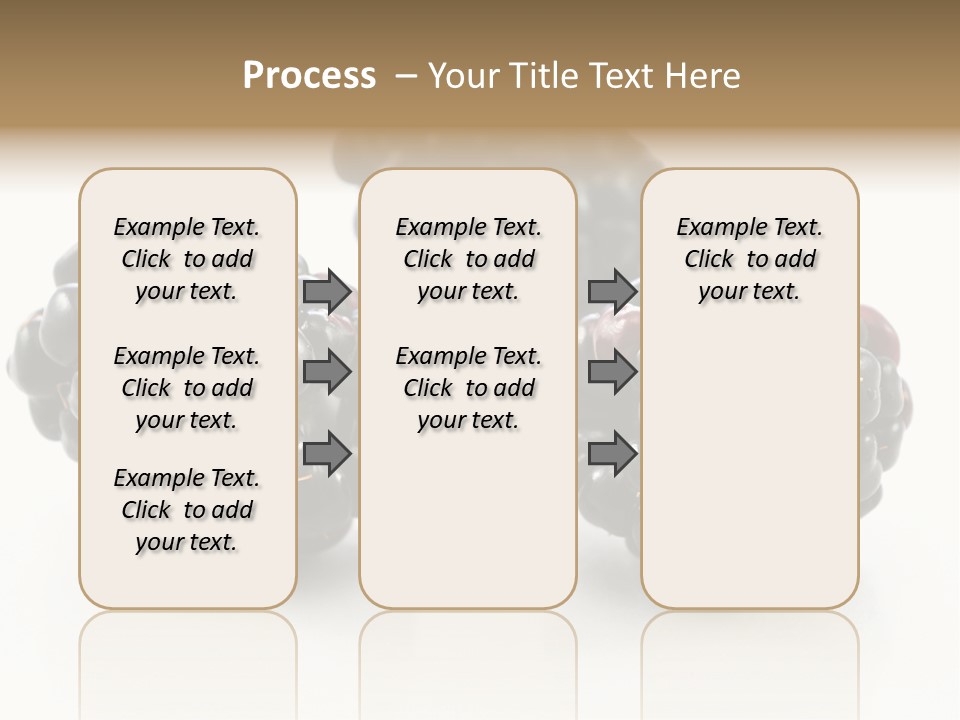 Process – Your Title Text Here

Example Text. Click to add your text.

Example Text. Click to add your text.

Example Text. Click to add your text.

Example Text. Click to add your text.

Example Text. Click to add your text.

Example Text. Click to add your text.